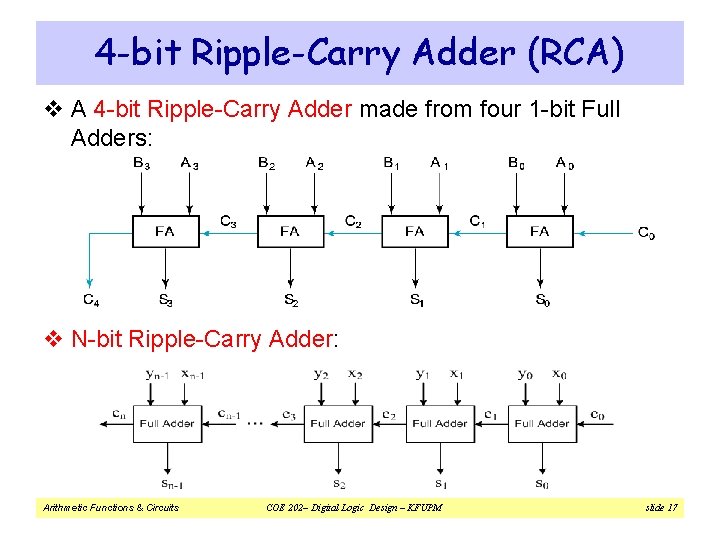 4-bit Ripple-Carry Adder (RCA)

❖ A 4-bit Ripple-Carry Adder made from four 1-bit Full Adders:

$B_3$ $A_3$ $B_2$ $A_2$ $B_1$ $A_1$ $B_0$ $A_0$

FA $C_3$ FA $C_2$ FA $C_1$ FA $C_0$

$C_4$ $S_3$ $S_2$ $S_1$ $S_0$

❖ N-bit Ripple-Carry Adder:

$y_{n-1}$ $x_{n-1}$ $y_2$ $x_2$ $y_1$ $x_1$ $y_0$ $x_0$

$c_n$ Full Adder $c_{n-1}$ ... $c_3$ Full Adder $c_2$ Full Adder $c_1$ Full Adder $c_0$

$s_{n-1}$ $s_2$ $s_1$ $s_0$

Arithmetic Functions & Circuits COE 202– Digital Logic Design – KFUPM slide 17